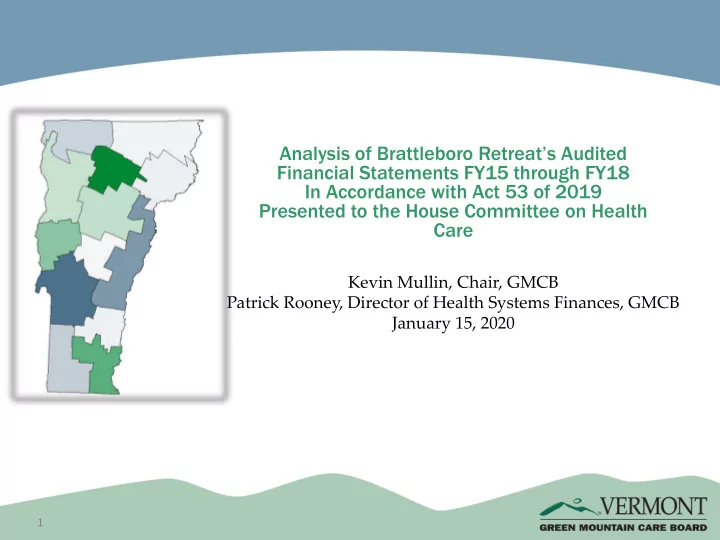 Analysis of Brattleboro Retreat's Audited Financial Statements FY15 through FY18 In Accordance with Act 53 of 2019 Presented to the House Committee on Health Care

Kevin Mullin, Chair, GMCB
Patrick Rooney, Director of Health Systems Finances, GMCB
January 15, 2020

1

VERMONT
GREEN MOUNTAIN CARE BOARD